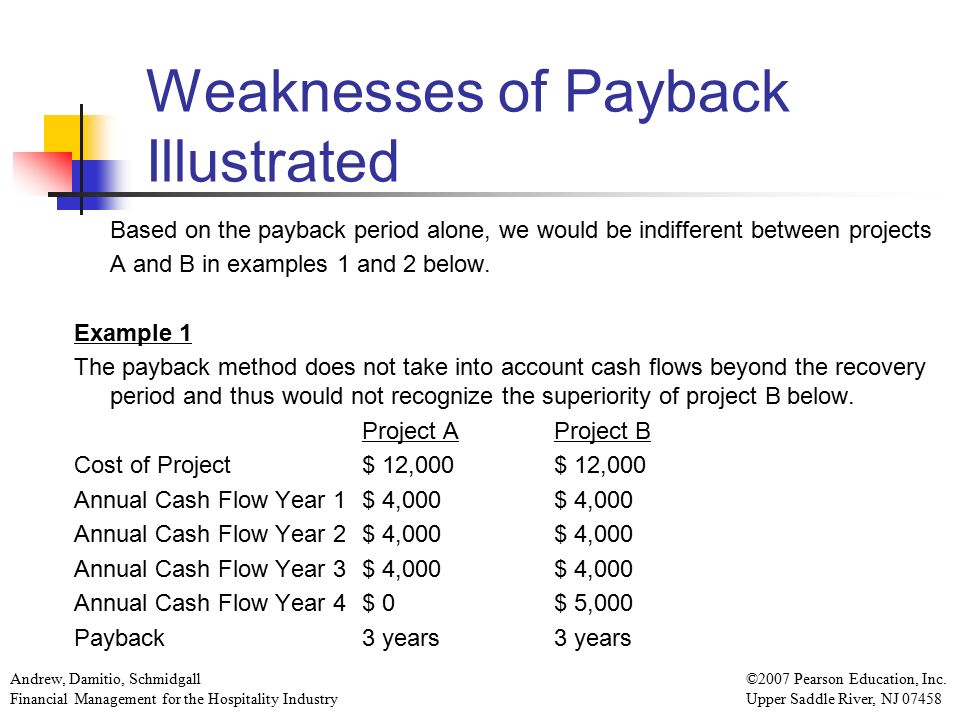 Weaknesses of Payback Illustrated

Based on the payback period alone, we would be indifferent between projects A and B in examples 1 and 2 below.

Example 1

The payback method does not take into account cash flows beyond the recovery period and thus would not recognize the superiority of project B below.

| | Project A | Project B |
|---|---|---|
| Cost of Project | \$ 12,000 | \$ 12,000 |
| Annual Cash Flow Year 1 | \$ 4,000 | \$ 4,000 |
| Annual Cash Flow Year 2 | \$ 4,000 | \$ 4,000 |
| Annual Cash Flow Year 3 | \$ 4,000 | \$ 4,000 |
| Annual Cash Flow Year 4 | \$ 0 | \$ 5,000 |
| Payback | 3 years | 3 years |

Andrew, Damitio, Schmidgall
Financial Management for the Hospitality Industry

©2007 Pearson Education, Inc.
Upper Saddle River, NJ 07458